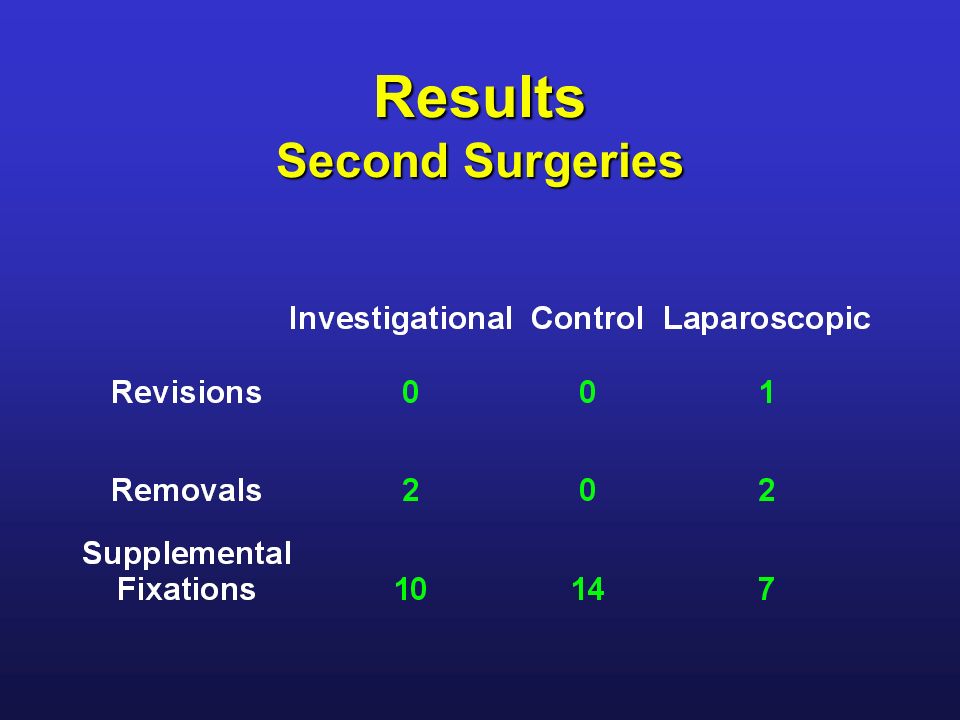 Results
Second Surgeries

| | Investigational | Control | Laparoscopic |
|---|---|---|---|
| Revisions | 0 | 0 | 1 |
| Removals | 2 | 0 | 2 |
| Supplemental Fixations | 10 | 14 | 7 |